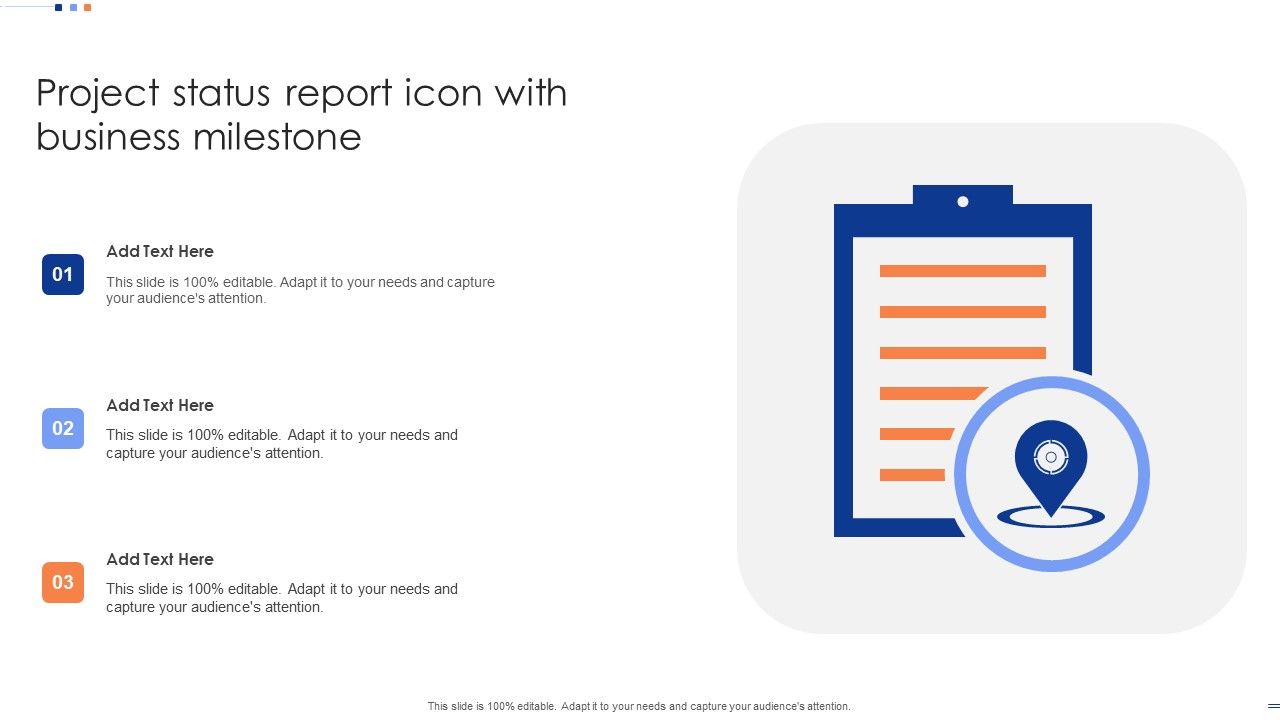 Project status report icon with business milestone

01

Add Text Here

This slide is 100% editable. Adapt it to your needs and capture your audience's attention.

02

Add Text Here

This slide is 100% editable. Adapt it to your needs and capture your audience's attention.

03

Add Text Here

This slide is 100% editable. Adapt it to your needs and capture your audience's attention.

This slide is 100% editable. Adapt it to your needs and capture your audience's attention.